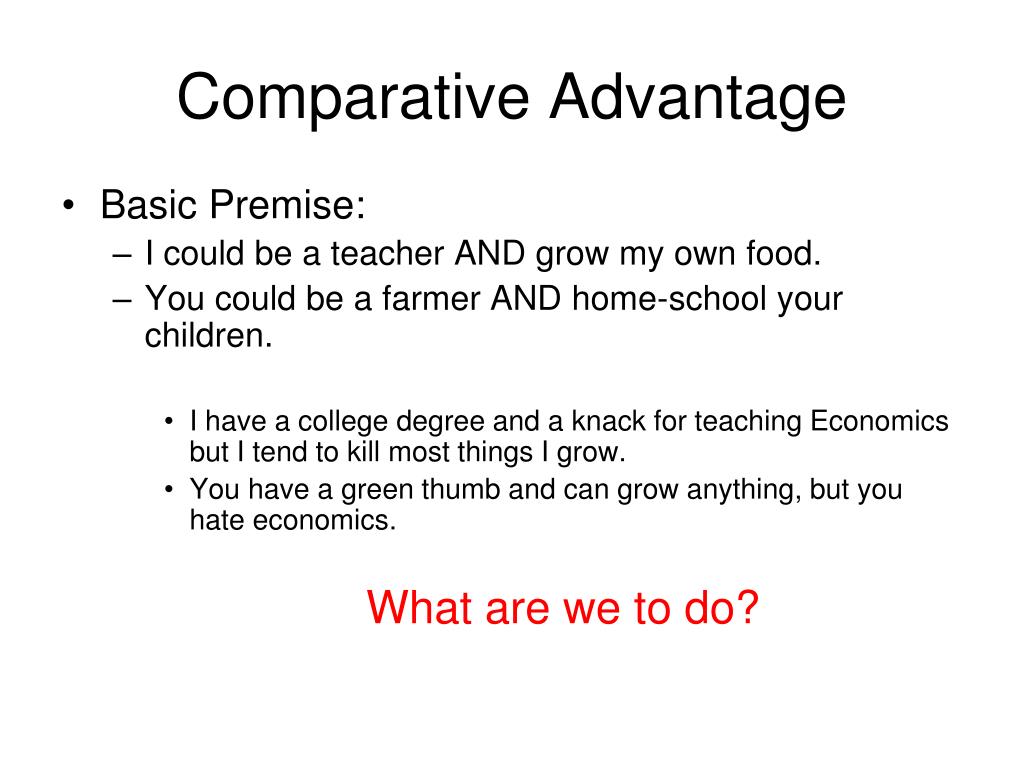 Comparative Advantage

• Basic Premise:
– I could be a teacher AND grow my own food.
– You could be a farmer AND home-school your children.

• I have a college degree and a knack for teaching Economics but I tend to kill most things I grow.
• You have a green thumb and can grow anything, but you hate economics.

What are we to do?